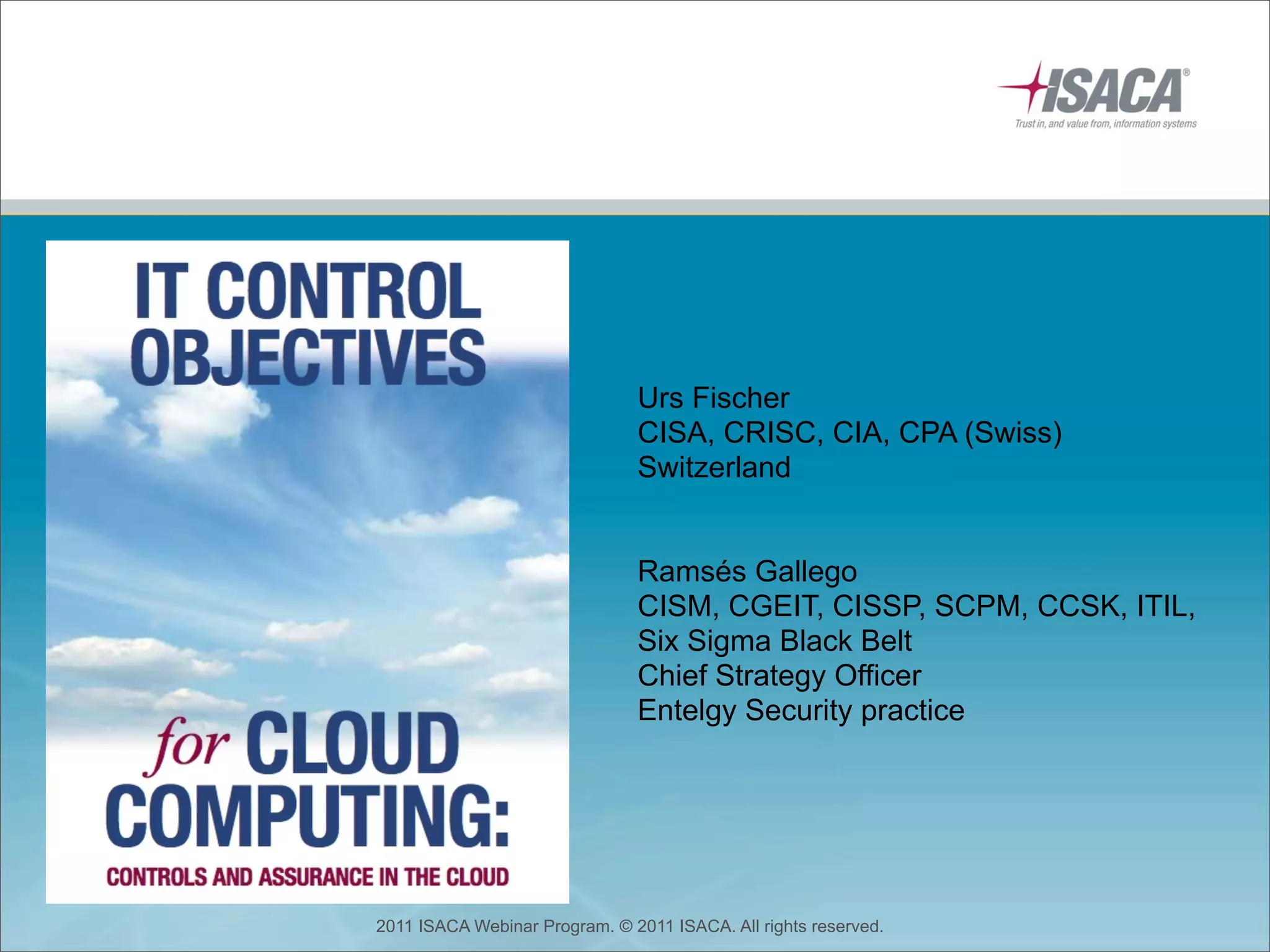 ISACA®
Trust in, and value from, information systems

IT CONTROL OBJECTIVES for CLOUD COMPUTING:
CONTROLS AND ASSURANCE IN THE CLOUD

Urs Fischer
CISA, CRISC, CIA, CPA (Swiss)
Switzerland

Ramsés Gallego
CISM, CGEIT, CISSP, SCPM, CCSK, ITIL, Six Sigma Black Belt
Chief Strategy Officer
Entelgy Security practice

2011 ISACA Webinar Program. © 2011 ISACA. All rights reserved.